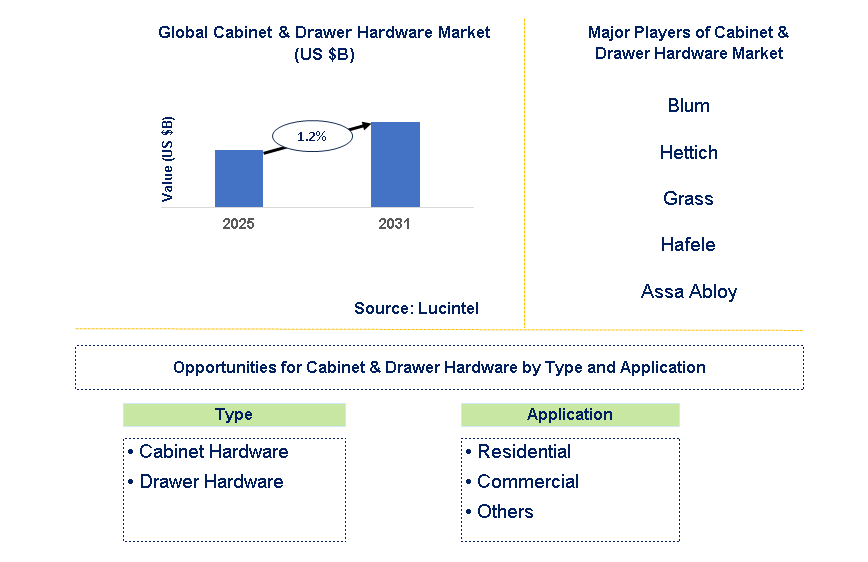 Global Cabinet & Drawer Hardware Market (US $B)

Value (US $B)

1.2%

2025

2031

Source: Lucintel

Major Players of Cabinet & Drawer Hardware Market

Blum

Hettich

Grass

Hafele

Assa Abloy

Opportunities for Cabinet & Drawer Hardware by Type and Application

Type

• Cabinet Hardware
• Drawer Hardware

Application

• Residential
• Commercial
• Others